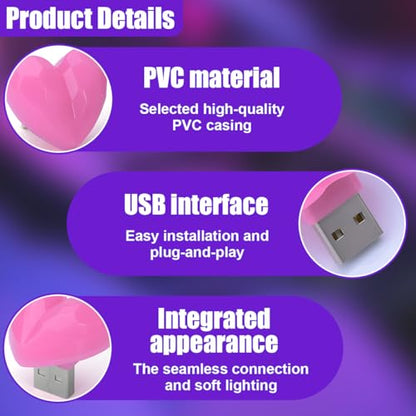 Product Details

PVC material

Selected high-quality PVC casing

USB interface

Easy installation and plug-and-play

Integrated appearance

The seamless connection and soft lighting